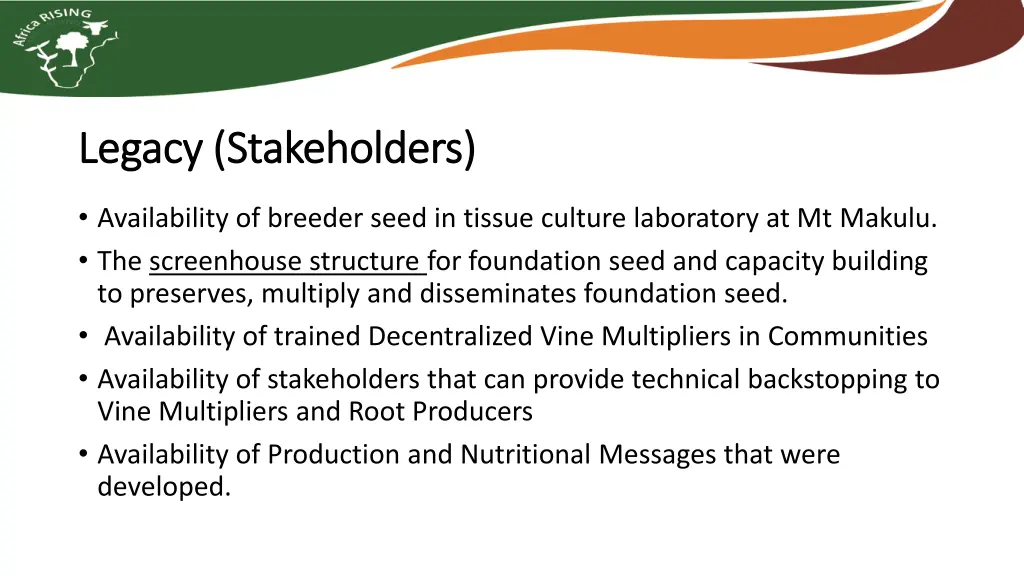 Africa RISING

Legacy (Stakeholders)

• Availability of breeder seed in tissue culture laboratory at Mt Makulu.
• The screenhouse structure for foundation seed and capacity building to preserves, multiply and disseminates foundation seed.
• Availability of trained Decentralized Vine Multipliers in Communities
• Availability of stakeholders that can provide technical backstopping to Vine Multipliers and Root Producers
• Availability of Production and Nutritional Messages that were developed.